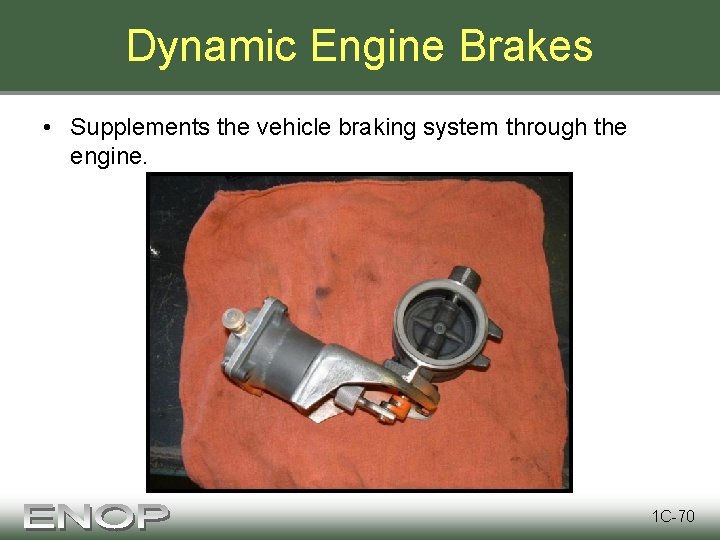 Dynamic Engine Brakes

• Supplements the vehicle braking system through the engine.

ENOP

1C-70